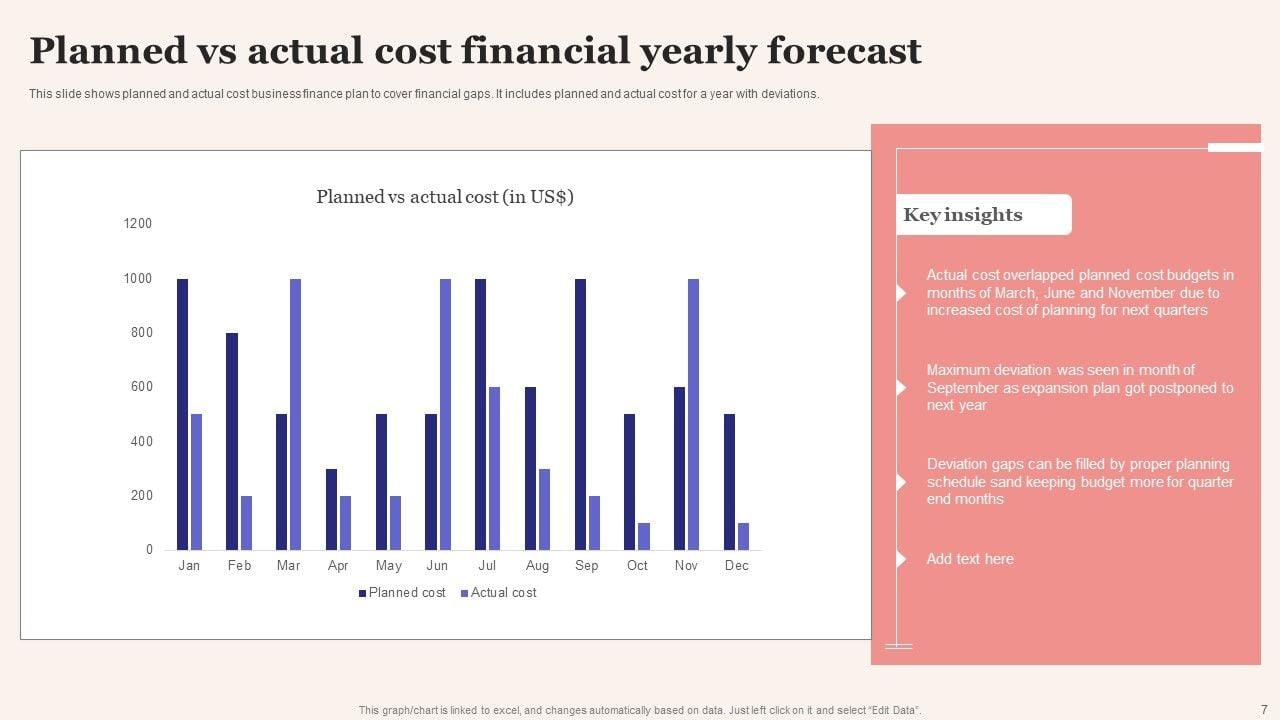 Planned vs actual cost financial yearly forecast

This slide shows planned and actual cost business finance plan to cover financial gaps. It includes planned and actual cost for a year with deviations.

Planned vs actual cost (in US$)

1200
1000
800
600
400
200
0

Jan Feb Mar Apr May Jun Jul Aug Sep Oct Nov Dec

Planned cost Actual cost

Key insights

Actual cost overlapped planned cost budgets in months of March, June and November due to increased cost of planning for next quarters

Maximum deviation was seen in month of September as expansion plan got postponed to next year

Deviation gaps can be filled by proper planning schedule sand keeping budget more for quarter end months

Add text here

This graph/chart is linked to excel, and changes automatically based on data. Just left click on it and select "Edit Data".

7